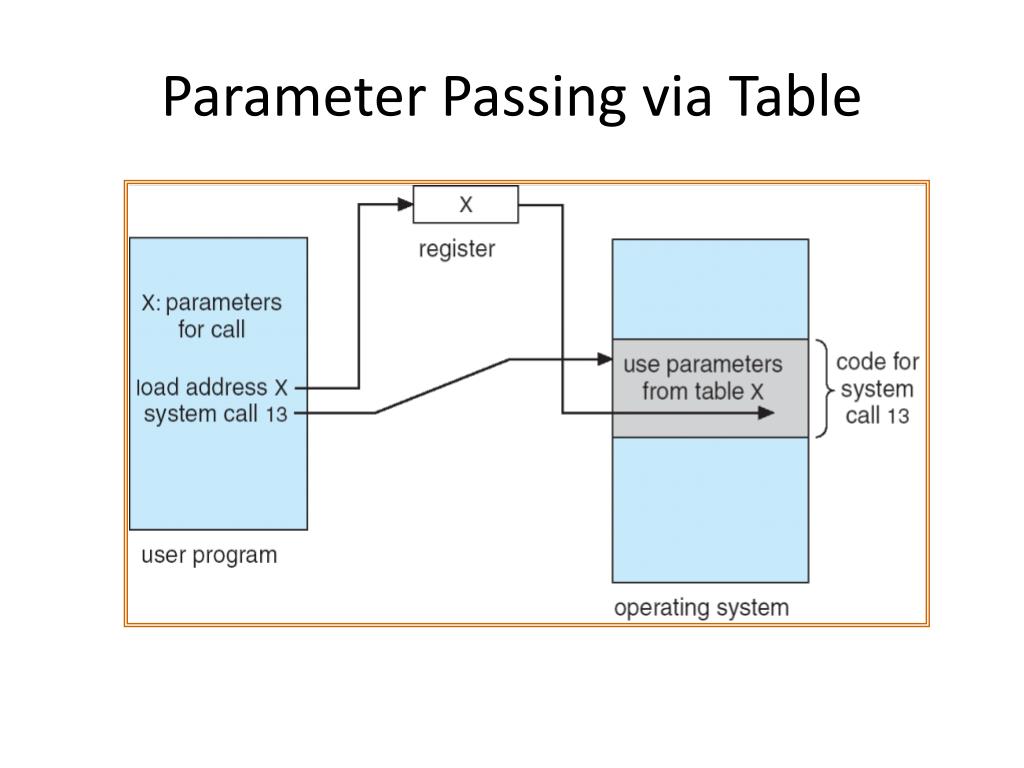 Parameter Passing via Table

X

register

X: parameters for call

load address X
system call 13

user program

use parameters from table X

code for system call 13

operating system